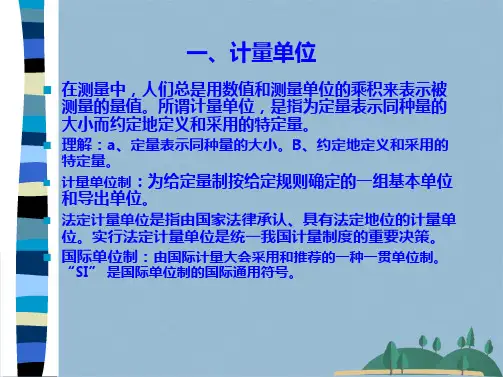 一、计量单位

在测量中，人们总是用数值和测量单位的乘积来表示被测量的量值。所谓计量单位，是指为定量表示同种量的大小而约定地定义和采用的特定量。

理解：a、定量表示同种量的大小。B、约定地定义和采用的特定量。

计量单位制：为给定量制按给定规则确定的一组基本单位和导出单位。

法定计量单位是指由国家法律承认、具有法定地位的计量单位。实行法定计量单位是统一我国计量制度的重要决策。

国际单位制：由国际计量大会采用和推荐的一种一贯单位制。“SI” 是国际单位制的国际通用符号。